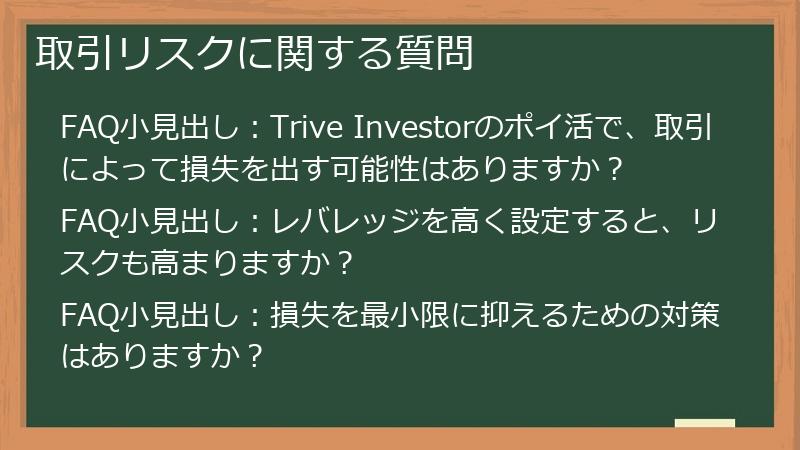 取引リスクに関する質問

FAQ小見出し：Trive Investorのポイ活で、取引によって損失を出す可能性はありますか？

FAQ小見出し：レバレッジを高く設定すると、リスクも高まりますか？

FAQ小見出し：損失を最小限に抑えるための対策はありますか？